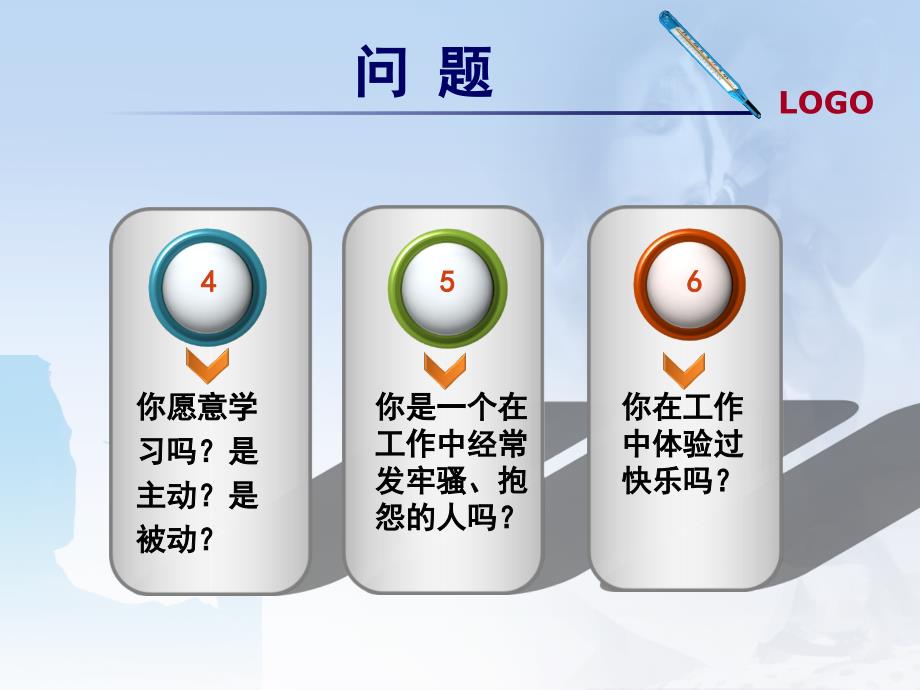 问 题

LOGO

4

你愿意学习吗？是主动？是被动？

5

你是一个在工作中经常发牢骚、抱怨的人吗？

6

你在工作中体验过快乐吗？